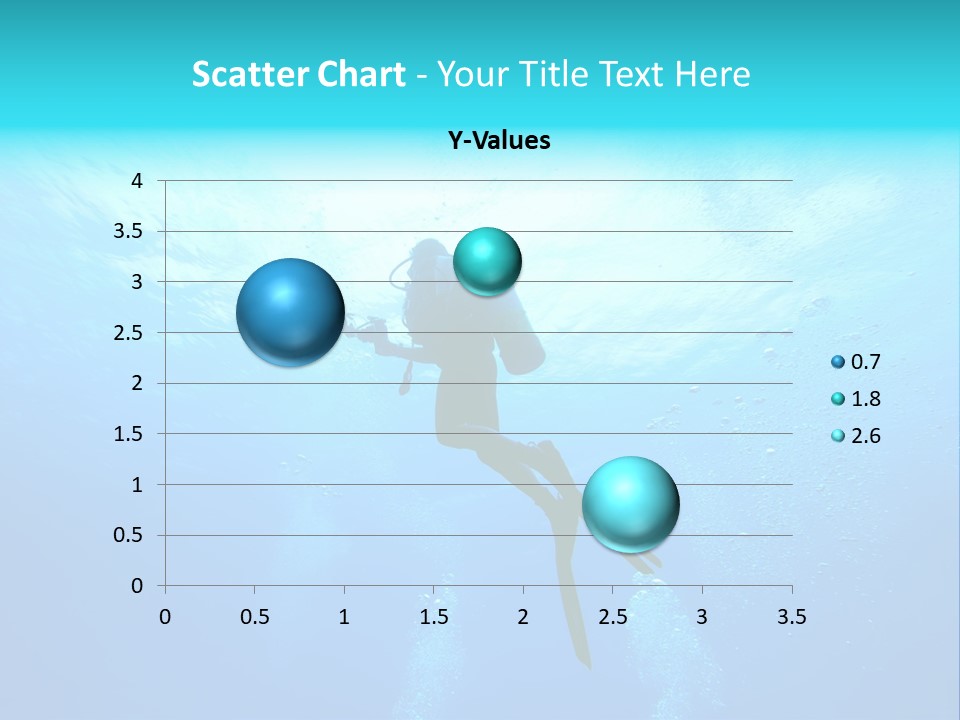 Scatter Chart - Your Title Text Here

Y-Values

4
3.5
3
2.5
2
1.5
1
0.5
0

0 0.5 1 1.5 2 2.5 3 3.5

0.7
1.8
2.6